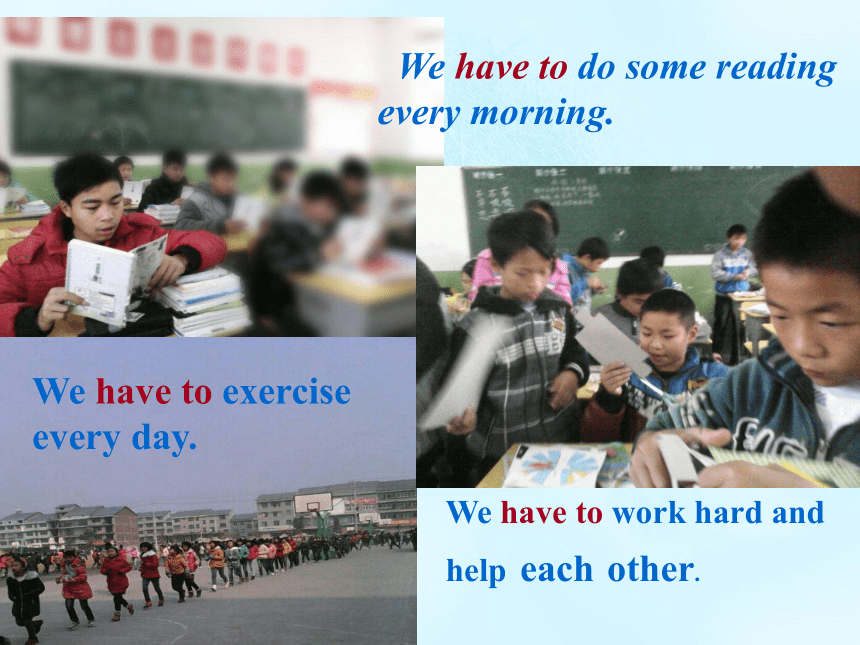 We have to do some reading every morning.

We have to exercise every day.

We have to work hard and help each other.